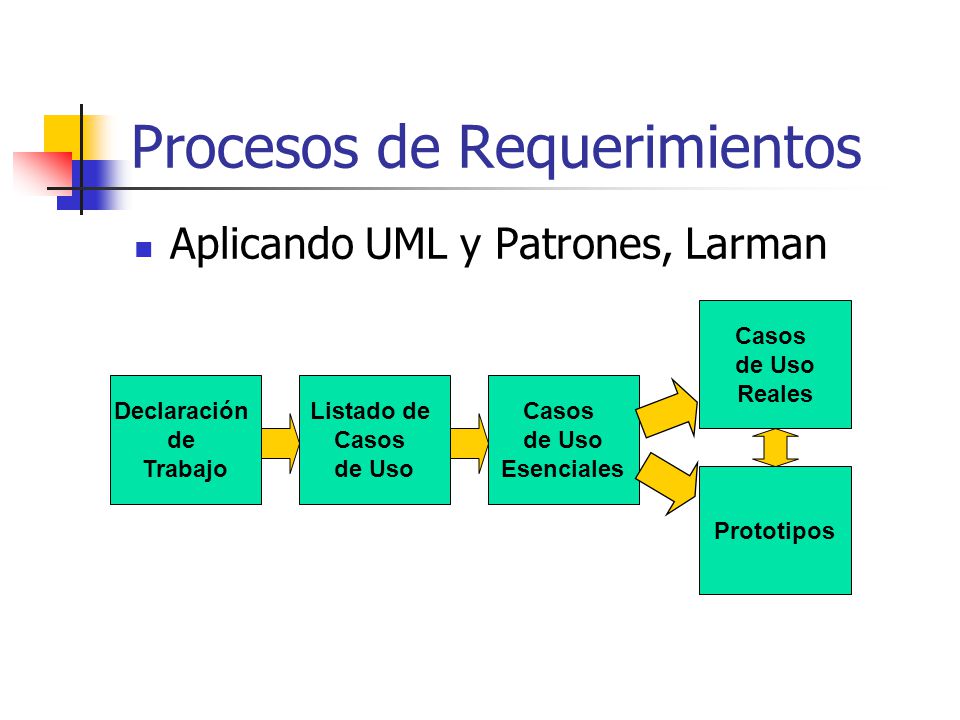 Procesos de Requerimientos

Aplicando UML y Patrones, Larman

Declaración de Trabajo

Listado de Casos de Uso

Casos de Uso Esenciales

Casos de Uso Reales

Prototipos